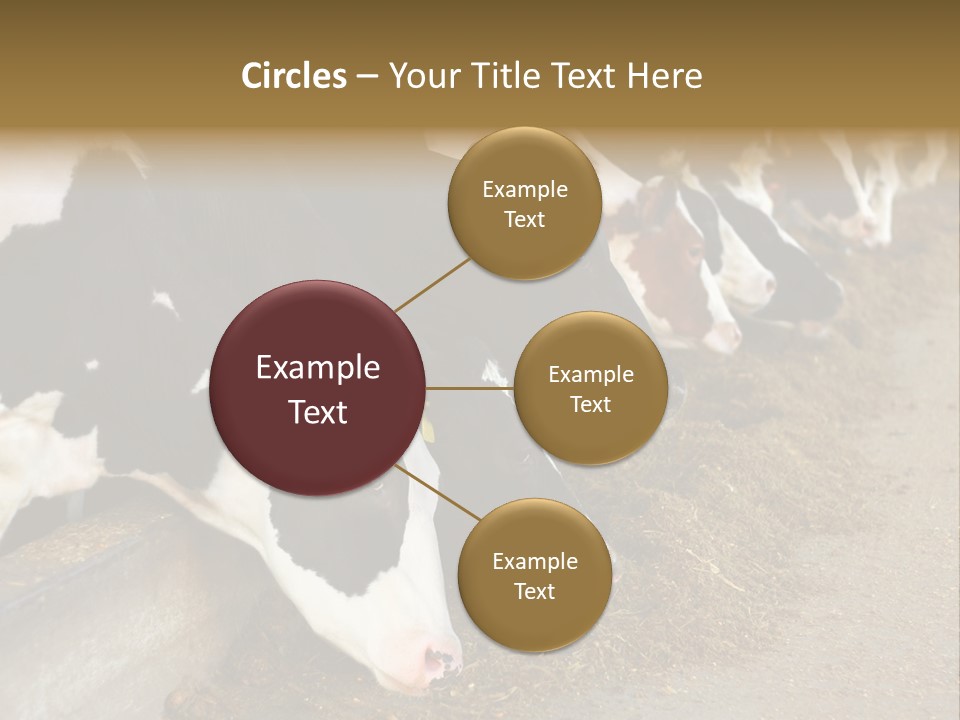 Circles – Your Title Text Here

Example Text

Example Text

Example Text

Example Text